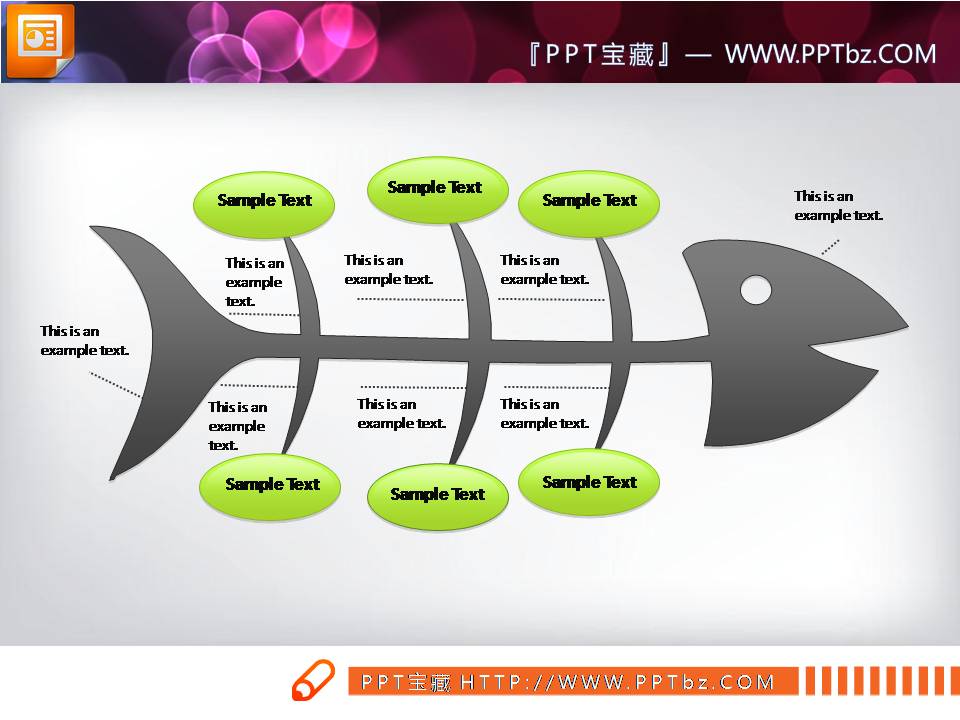 『PPT宝藏』— WWW.PPTbz.COM

Sample Text

Sample Text

Sample Text

This is an example text.

This is an example text.

This is an example text.

This is an example text.

This is an example text.

This is an example text.

This is an example text.

This is an example text.

Sample Text

Sample Text

Sample Text

PPT宝藏 HTTP://WWW.PPTbz.COM